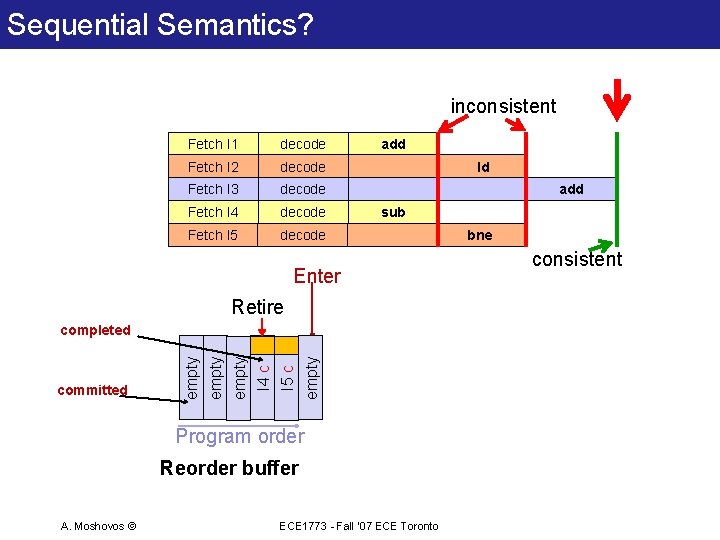 Sequential Semantics?

inconsistent

| Fetch I1 | decode | add | | |
|---|---|---|---|---|
| Fetch I2 | decode | | ld | |
| Fetch I3 | decode | | | add |
| Fetch I4 | decode | sub | | |
| Fetch I5 | decode | | bne | |

consistent

Enter

Retire

completed

committed

empty empty empty I4 c I5 c empty

Program order

Reorder buffer

A. Moshovos ©

ECE1773 - Fall '07 ECE Toronto